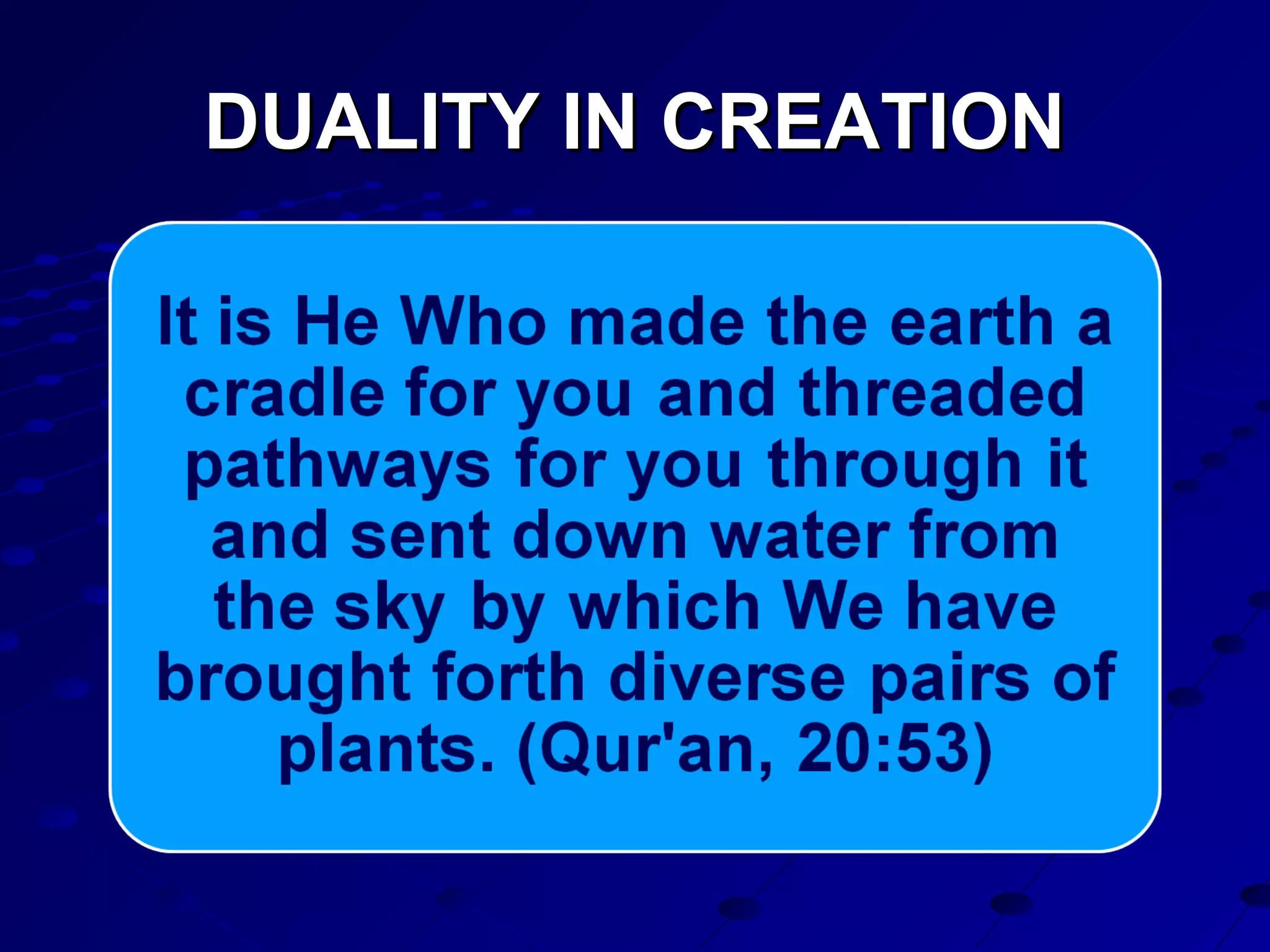 DUALITY IN CREATION

It is He Who made the earth a cradle for you and threaded pathways for you through it and sent down water from the sky by which We have brought forth diverse pairs of plants. (Qur'an, 20:53)